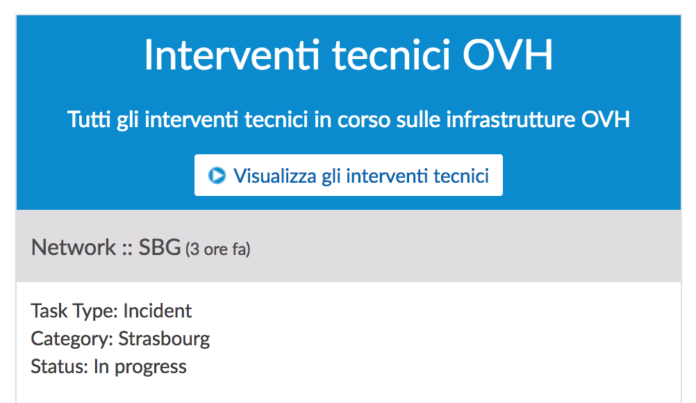 Interventi tecnici OVH

Tutti gli interventi tecnici in corso sulle infrastrutture OVH

Visualizza gli interventi tecnici

Network :: SBG (3 ore fa)

Task Type: Incident
Category: Strasbourg
Status: In progress